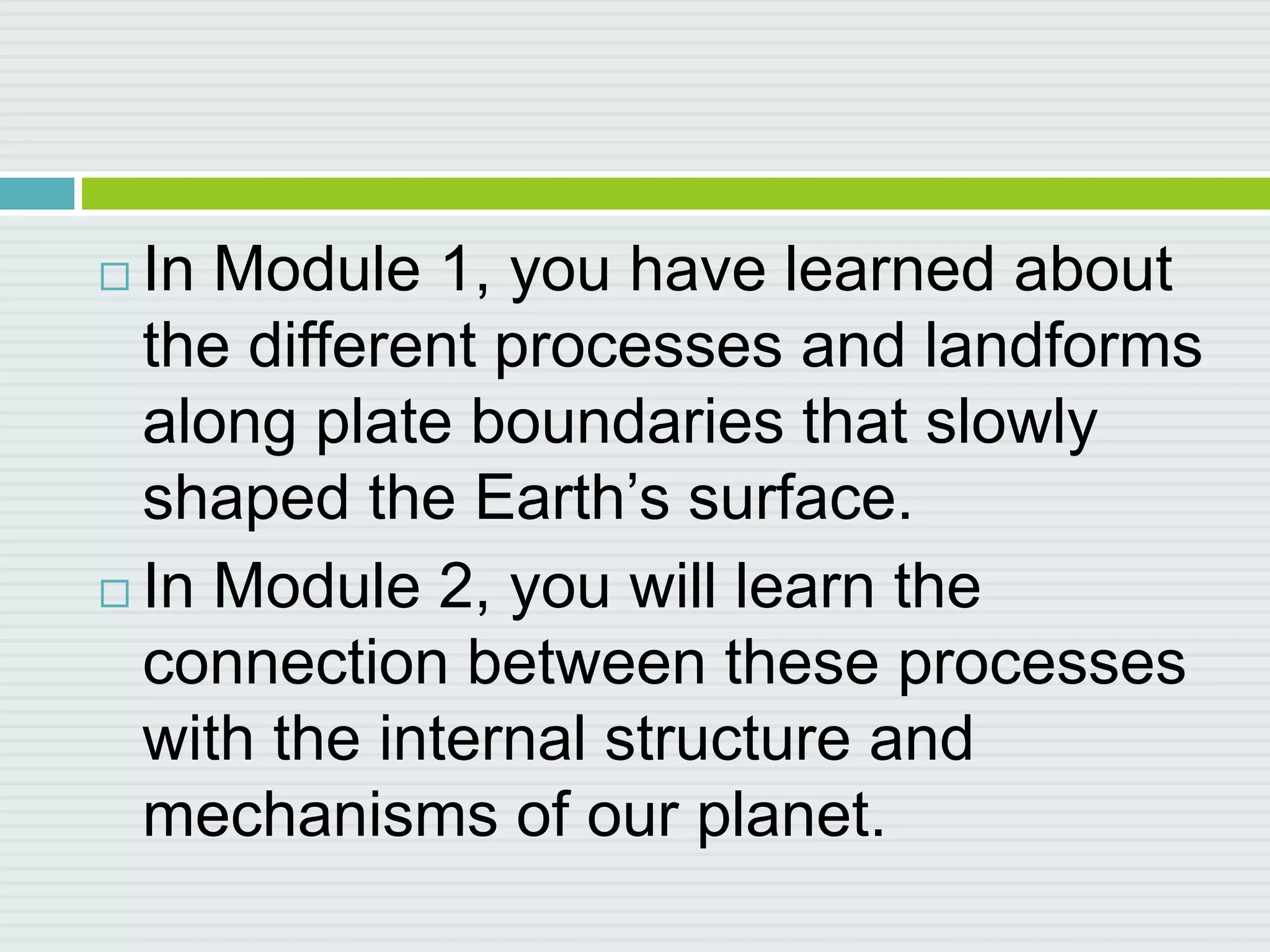 □ In Module 1, you have learned about the different processes and landforms along plate boundaries that slowly shaped the Earth’s surface.

□ In Module 2, you will learn the connection between these processes with the internal structure and mechanisms of our planet.